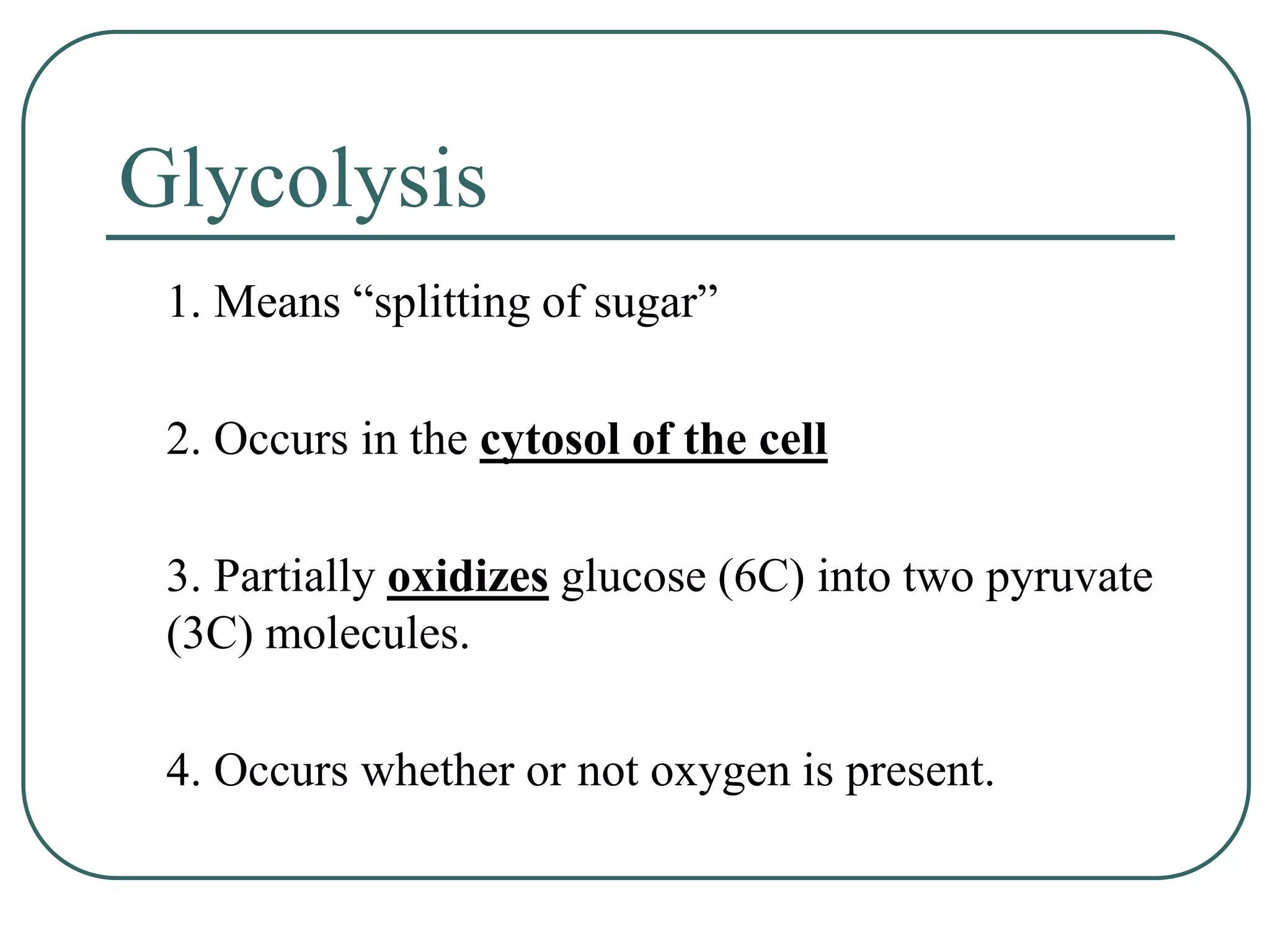 Glycolysis

1. Means “splitting of sugar”

2. Occurs in the cytosol of the cell

3. Partially oxidizes glucose (6C) into two pyruvate (3C) molecules.

4. Occurs whether or not oxygen is present.